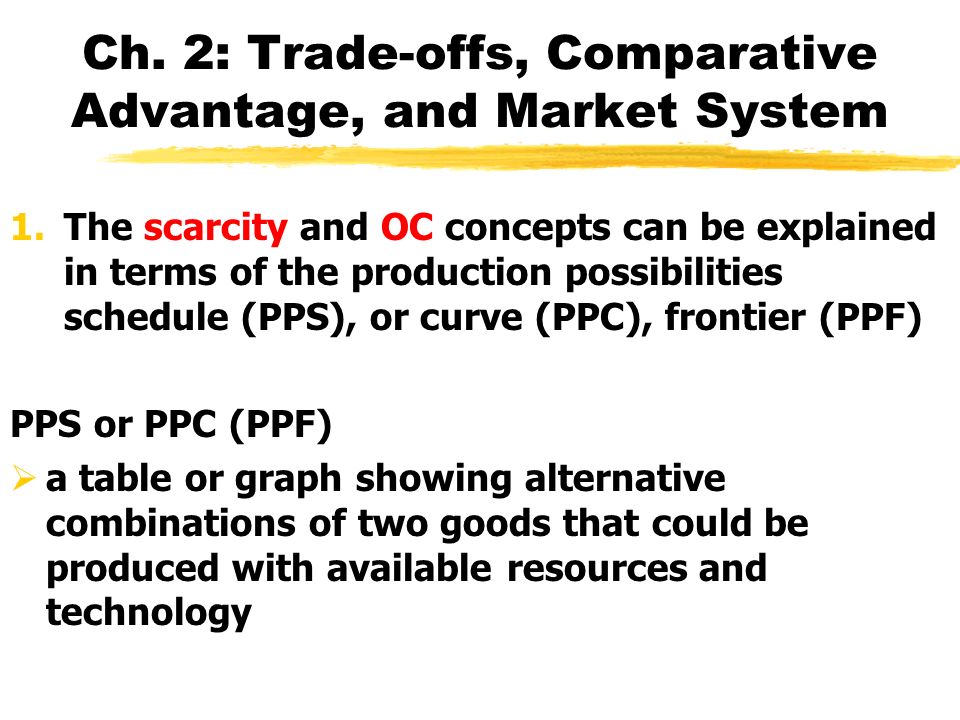 Ch. 2: Trade-offs, Comparative Advantage, and Market System

1. The scarcity and OC concepts can be explained in terms of the production possibilities schedule (PPS), or curve (PPC), frontier (PPF)

PPS or PPC (PPF)

➢ a table or graph showing alternative combinations of two goods that could be produced with available resources and technology